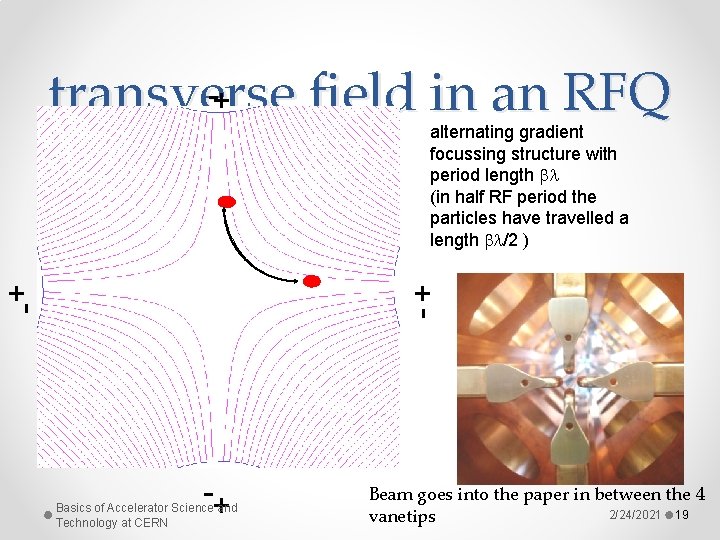 transverse field in an RFQ

-+

alternating gradient focussing structure with period length $\beta\lambda$ (in half RF period the particles have travelled a length $\beta\lambda/2$ )

+-

+-

-+

Beam goes into the paper in between the 4 vanetips

Basics of Accelerator Science and Technology at CERN

2/24/2021

19